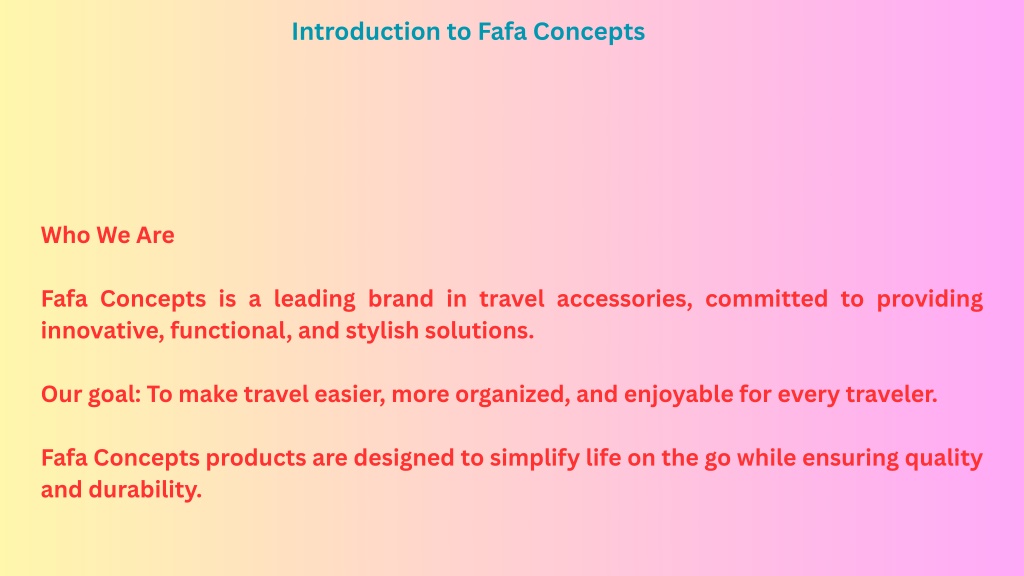 Introduction to Fafa Concepts

Who We Are

Fafa Concepts is a leading brand in travel accessories, committed to providing innovative, functional, and stylish solutions.

Our goal: To make travel easier, more organized, and enjoyable for every traveler.

Fafa Concepts products are designed to simplify life on the go while ensuring quality and durability.